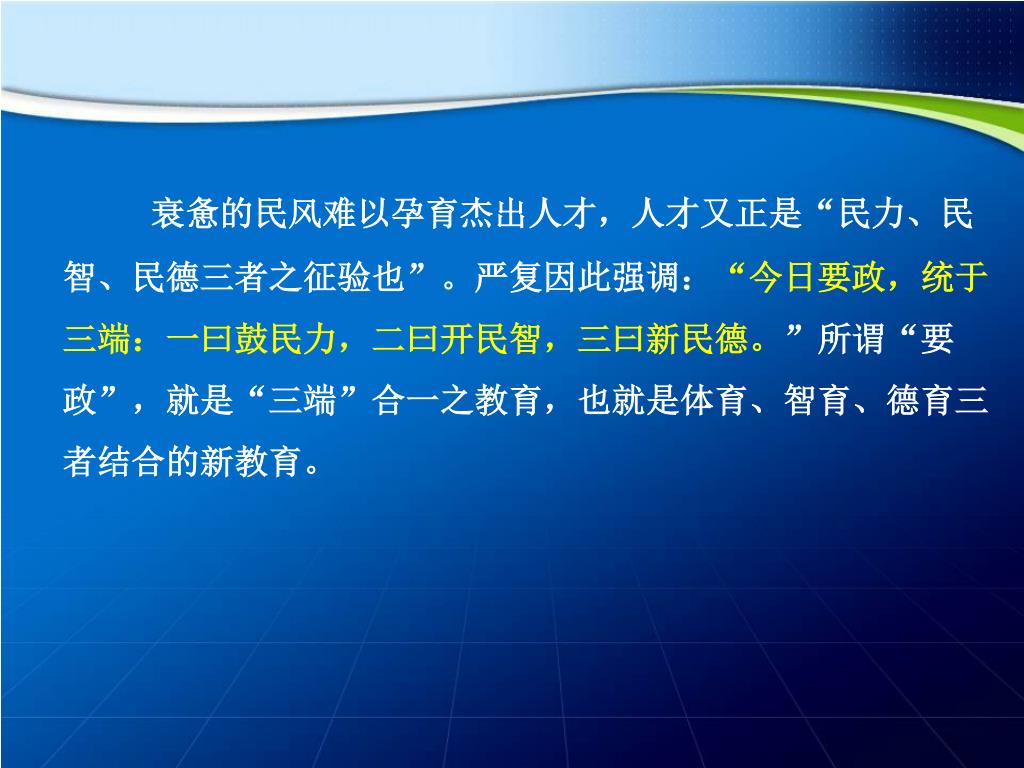 衰惫的民风难以孕育杰出人才，人才又正是“民力、民智、民德三者之征验也”。严复因此强调：“今日要政，统于三端：一曰鼓民力，二曰开民智，三曰新民德。”所谓“要政”，就是“三端”合一之教育，也就是体育、智育、德育三者结合的新教育。